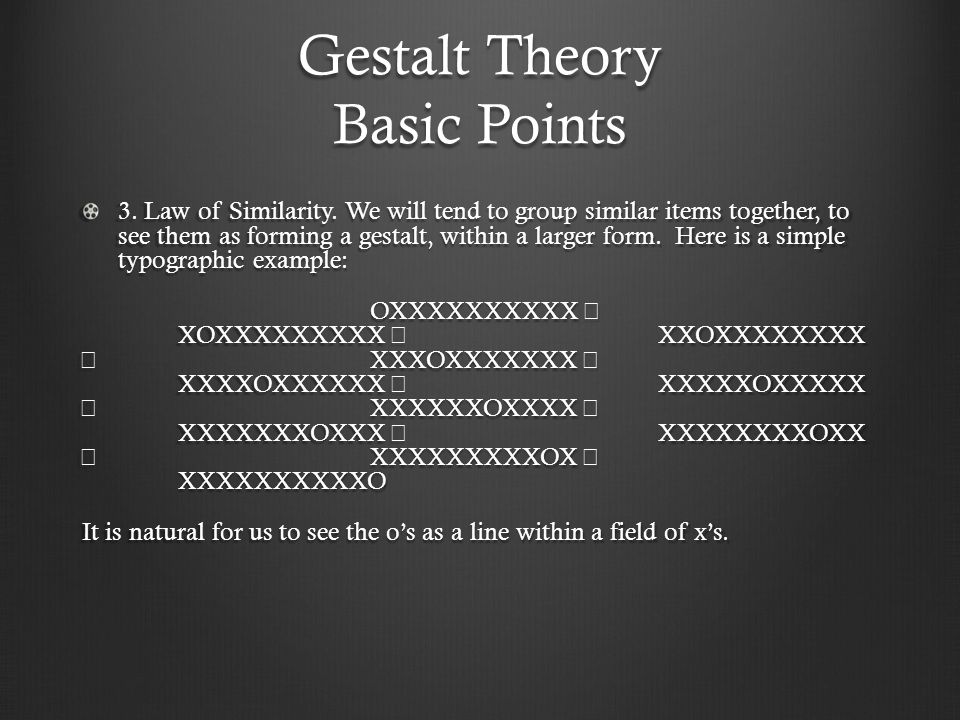 Gestalt Theory
Basic Points

3. Law of Similarity. We will tend to group similar items together, to see them as forming a gestalt, within a larger form. Here is a simple typographic example:

OXXXXXXXXXX □
XOXXXXXXXXX □ XXOXXXXXXXX
□ XXXOXXXXXXX □
XXXXOXXXXXX □ XXXXXOXXXXX
□ XXXXXXOXXXX □
XXXXXXXOXXX □ XXXXXXXXOXX
□ XXXXXXXXXOX □
XXXXXXXXXXO

It is natural for us to see the o's as a line within a field of x's.